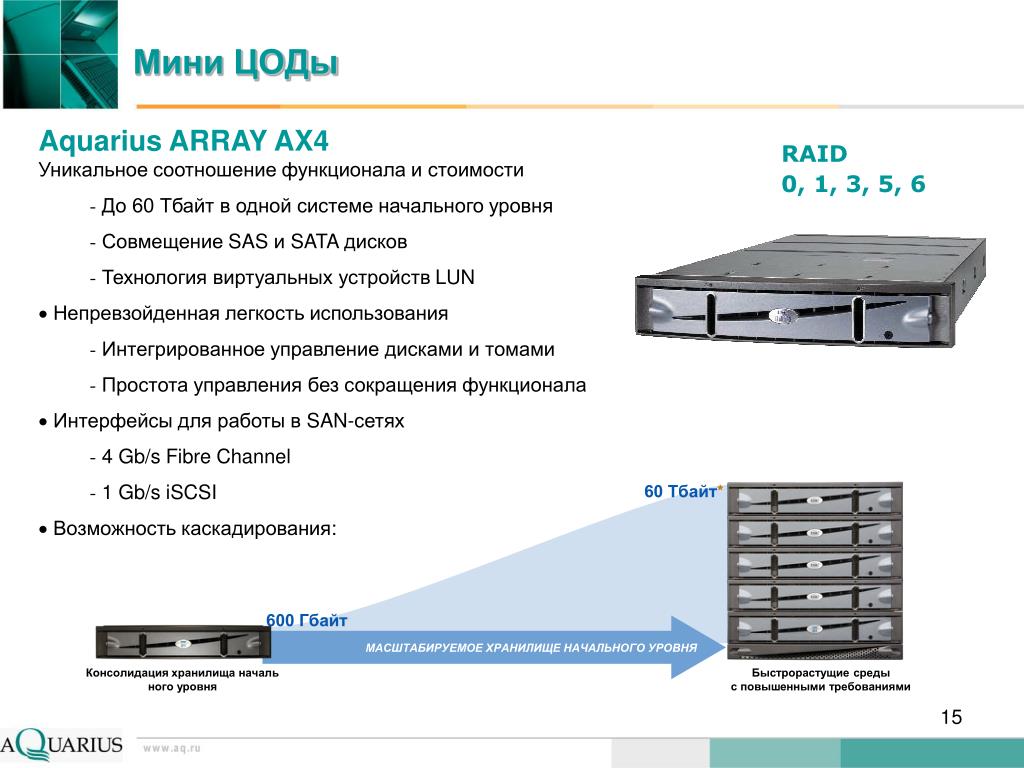 Мини ЦОДы

Aquarius ARRAY AX4
Уникальное соотношение функционала и стоимости

- До 60 Тбайт в одной системе начального уровня

- Совмещение SAS и SATA дисков

- Технология виртуальных устройств LUN

• Непревзойденная легкость использования

- Интегрированное управление дисками и томами

- Простота управления без сокращения функционала

• Интерфейсы для работы в SAN-сетях

- 4 Gb/s Fibre Channel

- 1 Gb/s iSCSI

• Возможность каскадирования:

RAID
0, 1, 3, 5, 6

60 Тбайт*

600 Гбайт

МАСШТАБИРУЕМОЕ ХРАНИЛИЩЕ НАЧАЛЬНОГО УРОВНЯ

Консолидация хранилища началь ного уровня

Быстрорастущие среды с повышенными требованиями

15

AQUARIUS

www.aq.ru